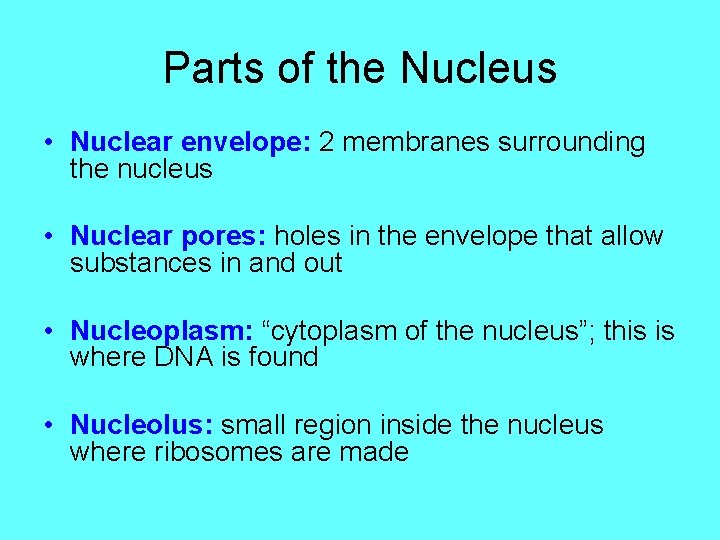 Parts of the Nucleus

• Nuclear envelope: 2 membranes surrounding the nucleus

• Nuclear pores: holes in the envelope that allow substances in and out

• Nucleoplasm: “cytoplasm of the nucleus”; this is where DNA is found

• Nucleolus: small region inside the nucleus where ribosomes are made